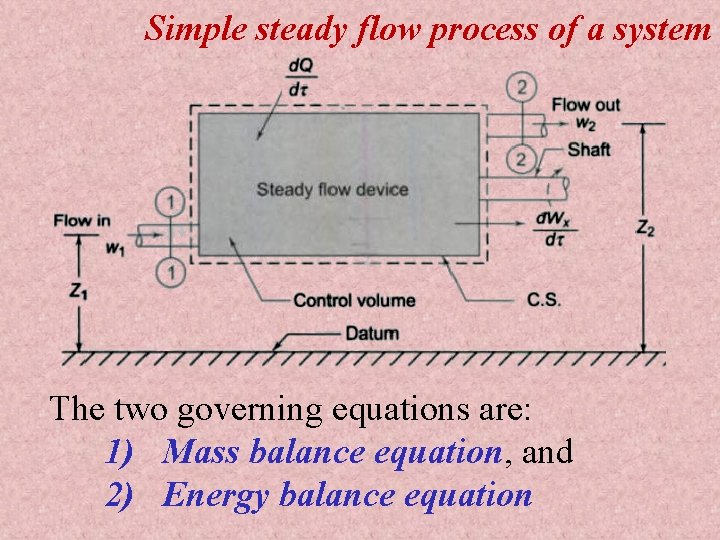 Simple steady flow process of a system

$\frac{dQ}{d\tau}$

2

Flow out

$w_2$

2

Shaft

Steady flow device

1

Flow in

$w_1$

1

$\frac{dW_x}{d\tau}$

$Z_2$

$Z_1$

Control volume

C.S.

Datum

The two governing equations are:

1) Mass balance equation, and

2) Energy balance equation